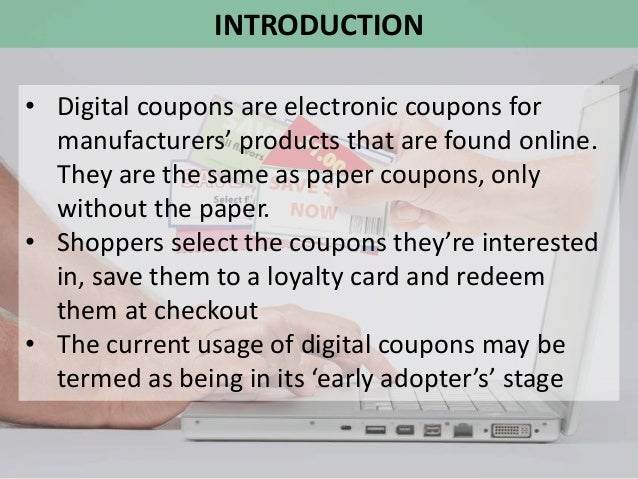 INTRODUCTION

• Digital coupons are electronic coupons for manufacturers' products that are found online. They are the same as paper coupons, only without the paper.
• Shoppers select the coupons they're interested in, save them to a loyalty card and redeem them at checkout
• The current usage of digital coupons may be termed as being in its 'early adopter's' stage